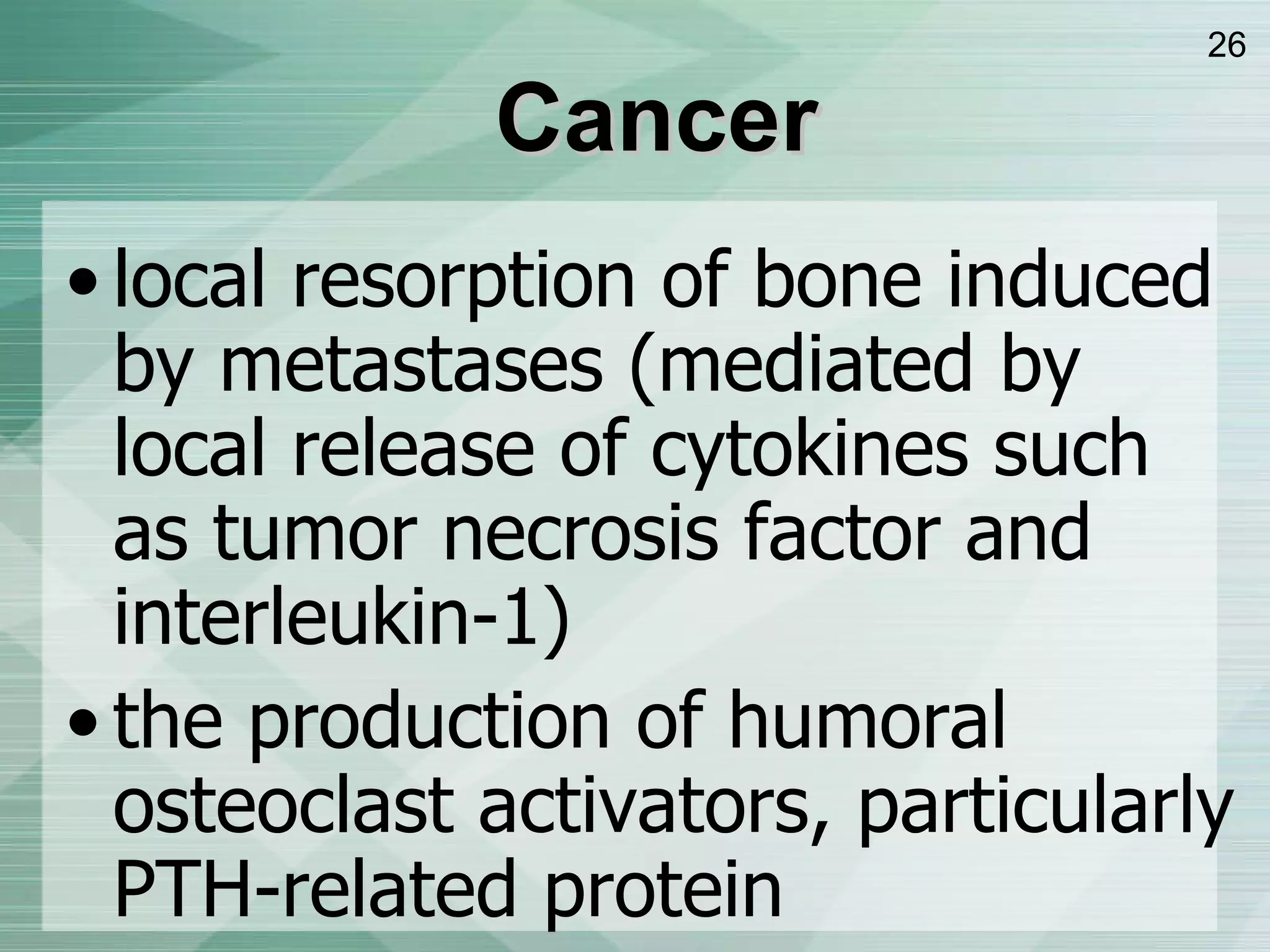 26

Cancer

• local resorption of bone induced by metastases (mediated by local release of cytokines such as tumor necrosis factor and interleukin-1)

• the production of humoral osteoclast activators, particularly PTH-related protein